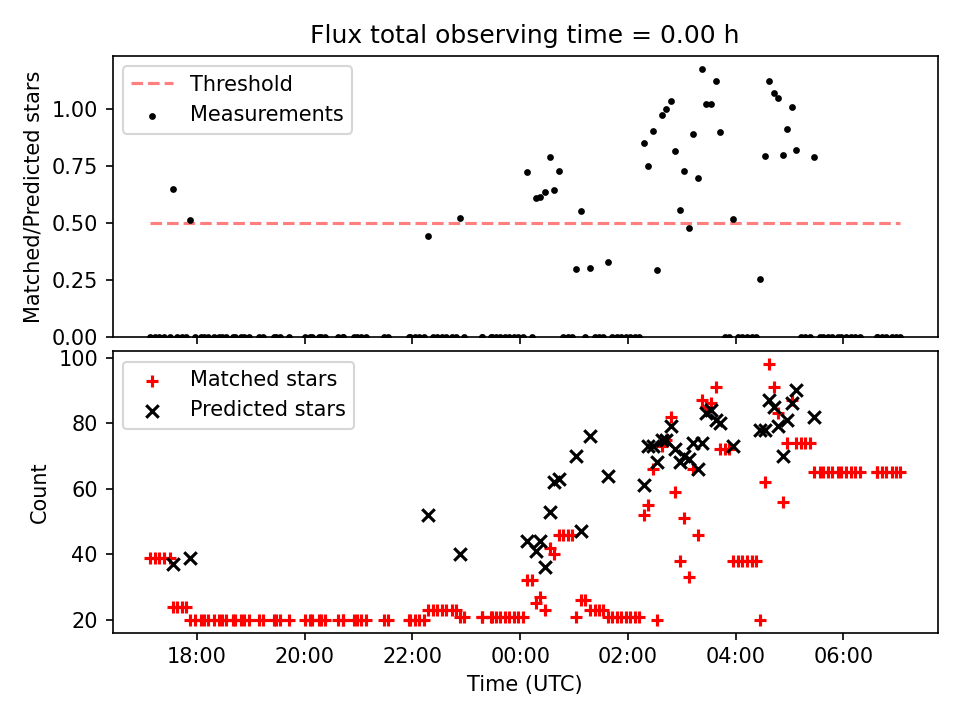 Flux total observing time = 0.00 h

Threshold
Measurements

Matched/Predicted stars

1.00
0.75
0.50
0.25
0.00

Matched stars
Predicted stars

Count

100
80
60
40
20

18:00
20:00
22:00
00:00
02:00
04:00
06:00

Time (UTC)